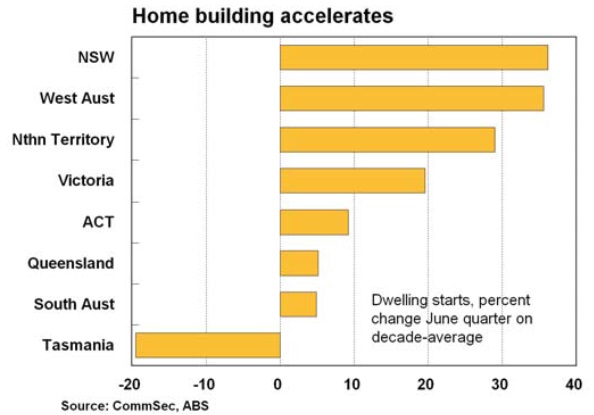 Home building accelerates

NSW
West Aust
Nthn Territory
Victoria
ACT
Queensland
South Aust
Tasmania

Dwelling starts, percent change June quarter on decade-average

-20
-10
0
10
20
30
40

Source: CommSec, ABS